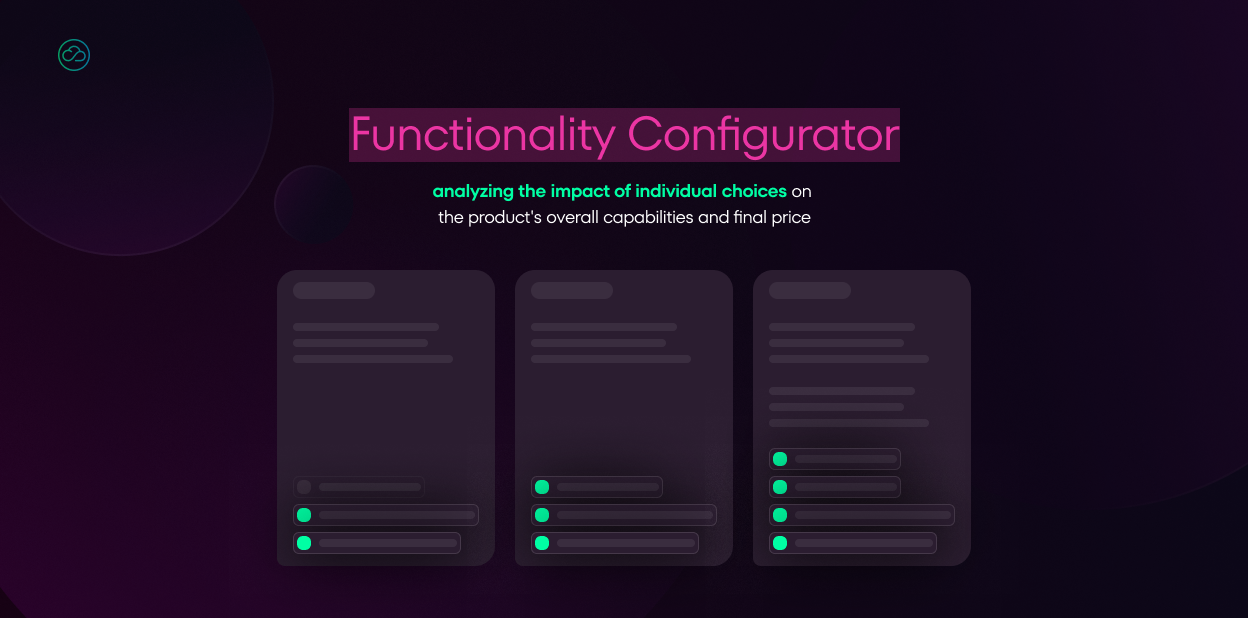 Functionality Configurator

analyzing the impact of individual choices on the product's overall capabilities and final price